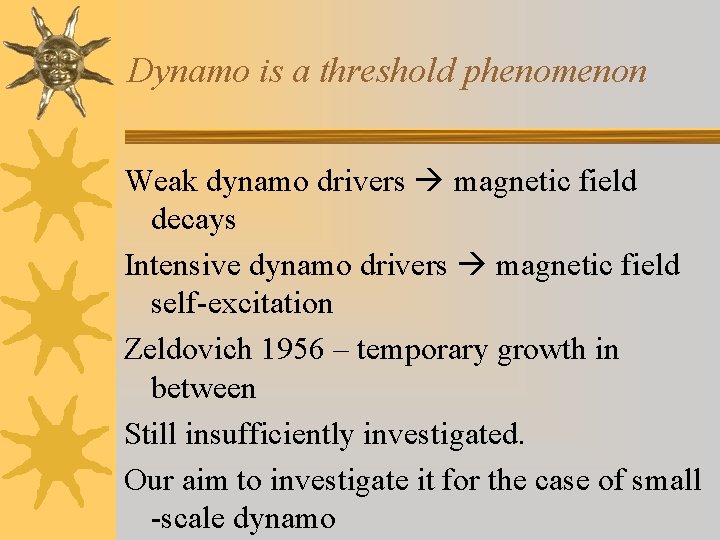 Dynamo is a threshold phenomenon

Weak dynamo drivers → magnetic field decays

Intensive dynamo drivers → magnetic field self-excitation

Zeldovich 1956 – temporary growth in between

Still insufficiently investigated.

Our aim to investigate it for the case of small -scale dynamo